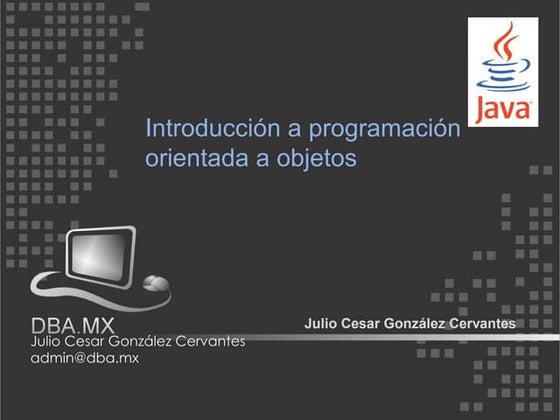 Java

Introducción a programación orientada a objetos

Julio Cesar González Cervantes

DBA.MX
Julio Cesar González Cervantes
admin@dba.mx